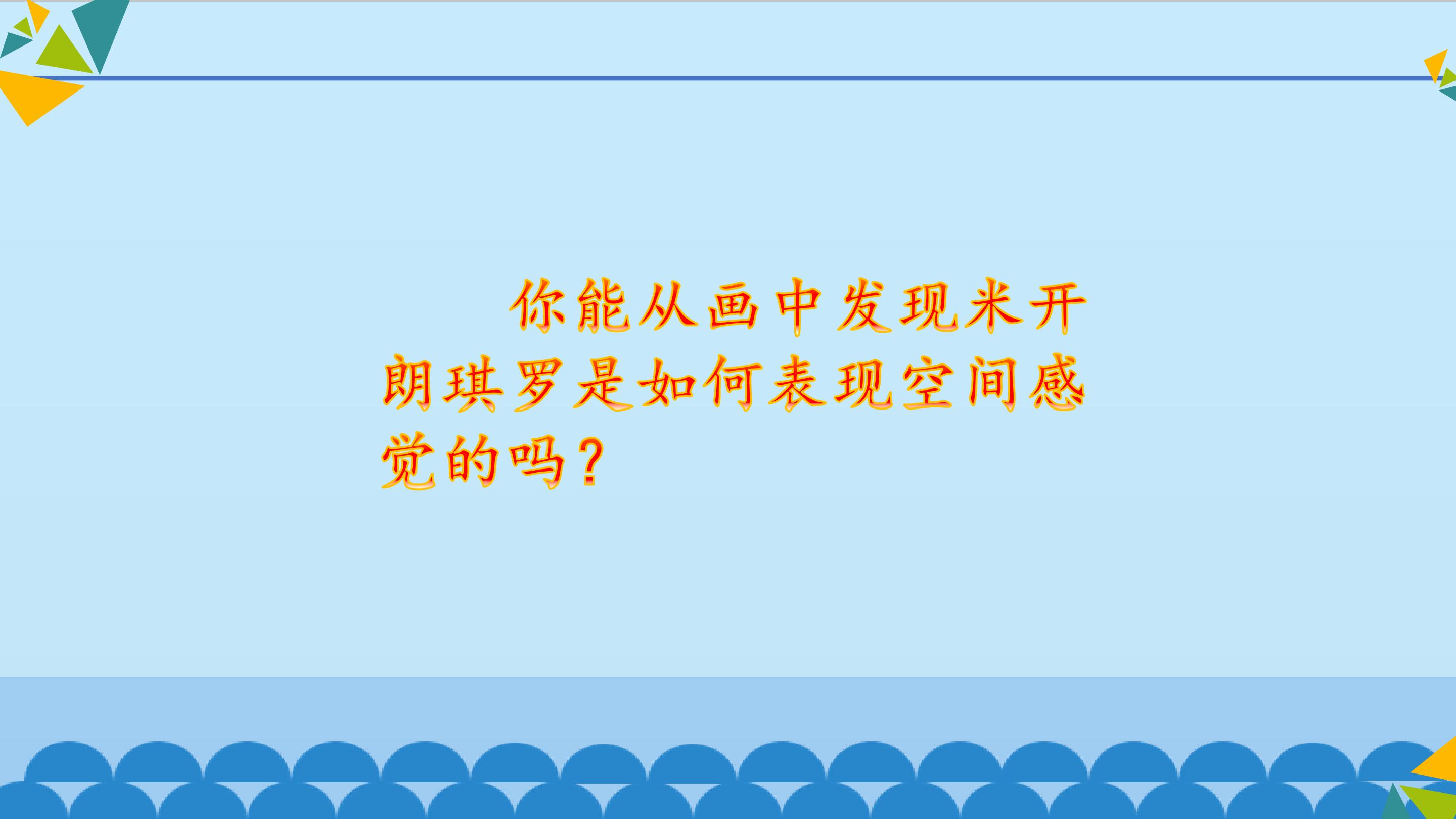 你能从画中发现米开朗琪罗是如何表现空间感觉的吗?